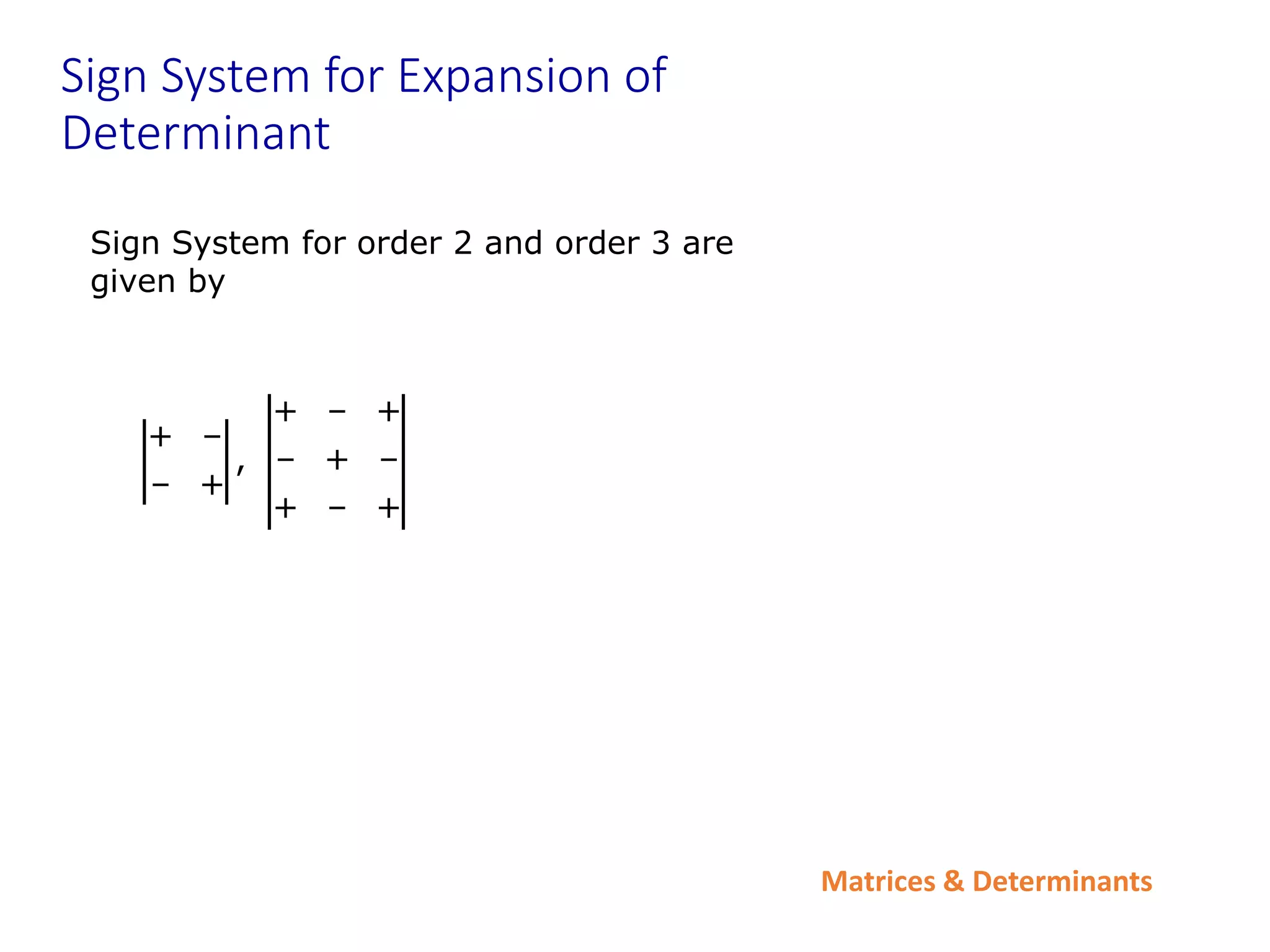 Sign System for Expansion of Determinant

Sign System for order 2 and order 3 are given by

$\begin{vmatrix} + & - \\ - & + \end{vmatrix}, \begin{vmatrix} + & - & + \\ - & + & - \\ + & - & + \end{vmatrix}$

Matrices & Determinants